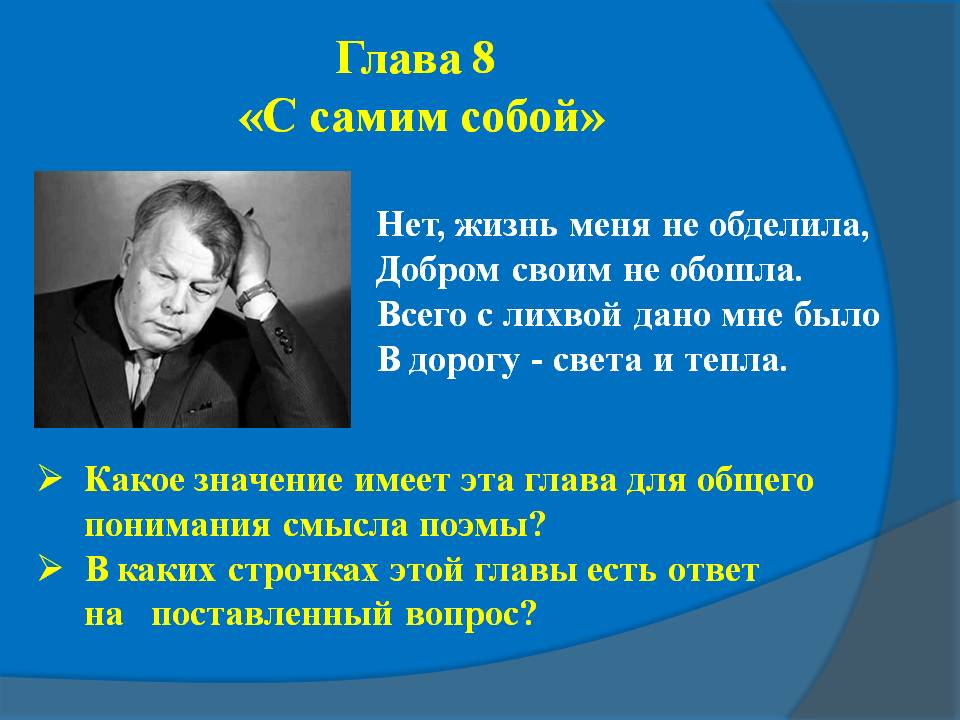 Глава 8
«С самим собой»

Нет, жизнь меня не обделила,
Добром своим не обошла.
Всего с лихвой дано мне было
В дорогу - света и тепла.

➢ Какое значение имеет эта глава для общего понимания смысла поэмы?
➢ В каких строчках этой главы есть ответ на поставленный вопрос?